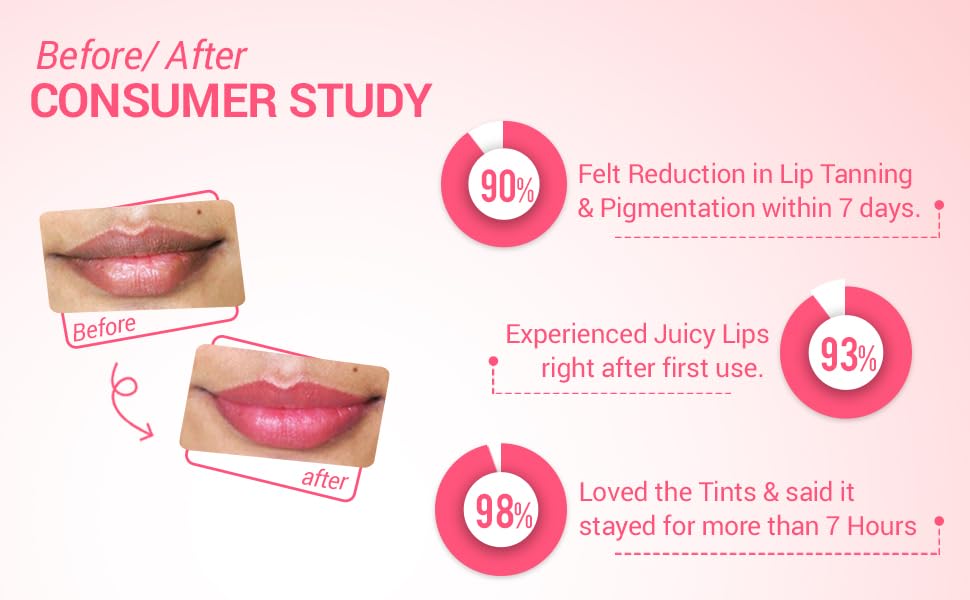 Before/ After
CONSUMER STUDY

Before

after

90%
Felt Reduction in Lip Tanning & Pigmentation within 7 days.

Experienced Juicy Lips right after first use.
93%

98%
Loved the Tints & said it stayed for more than 7 Hours